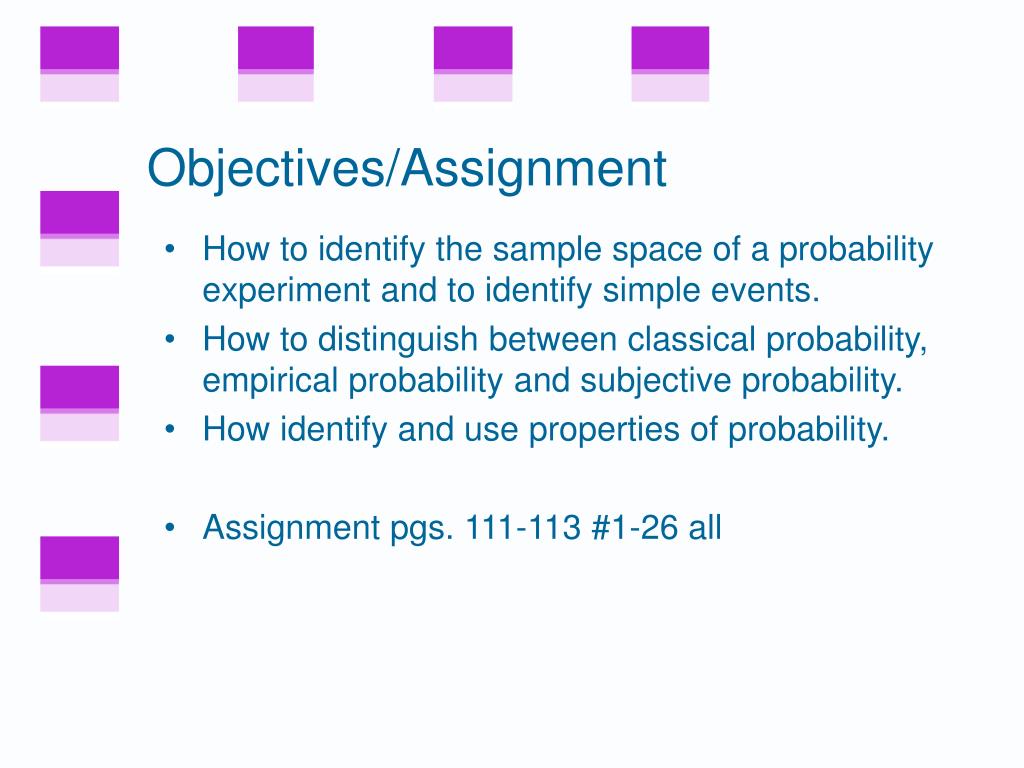 Objectives/Assignment

• How to identify the sample space of a probability experiment and to identify simple events.
• How to distinguish between classical probability, empirical probability and subjective probability.
• How identify and use properties of probability.

• Assignment pgs. 111-113 #1-26 all